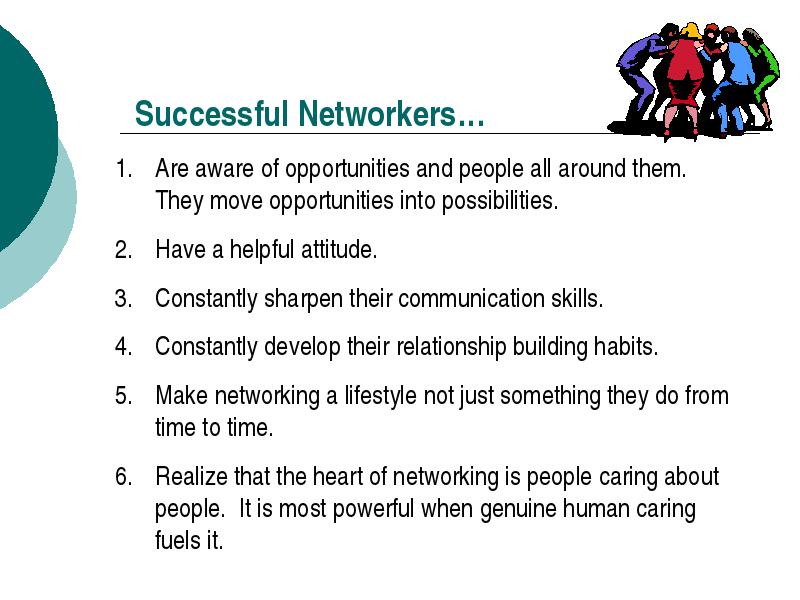 Successful Networkers…

1. Are aware of opportunities and people all around them. They move opportunities into possibilities.

2. Have a helpful attitude.

3. Constantly sharpen their communication skills.

4. Constantly develop their relationship building habits.

5. Make networking a lifestyle not just something they do from time to time.

6. Realize that the heart of networking is people caring about people. It is most powerful when genuine human caring fuels it.